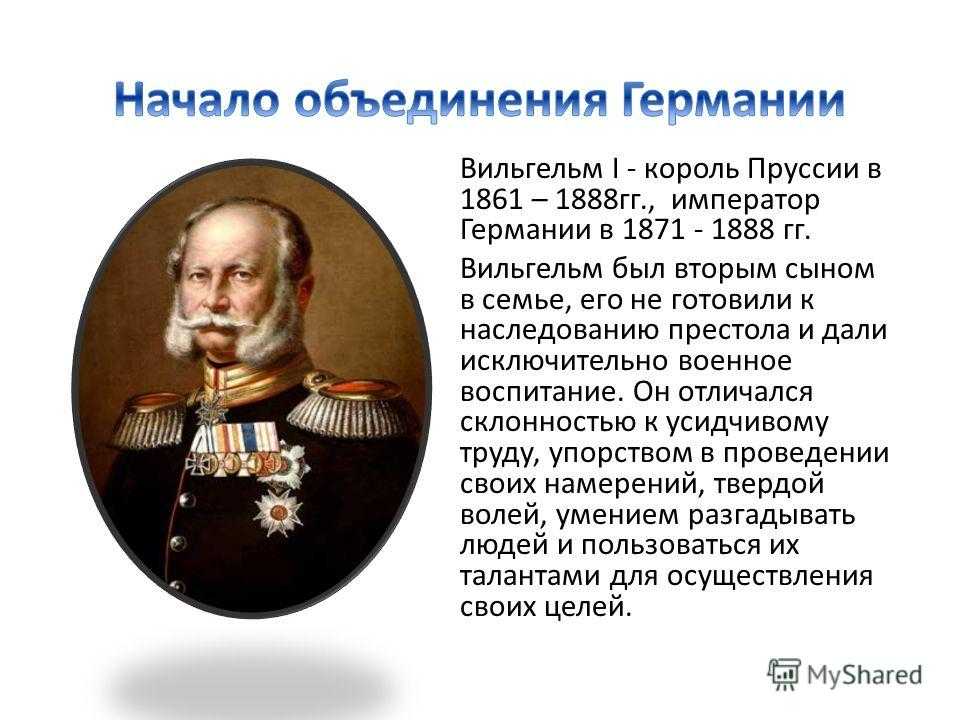 Начало объединения Германии

Вильгельм I - король Пруссии в 1861 – 1888гг., император Германии в 1871 - 1888 гг.

Вильгельм был вторым сыном в семье, его не готовили к наследованию престола и дали исключительно военное воспитание. Он отличался склонностью к усидчивому труду, упорством в проведении своих намерений, твердой волей, умением разгадывать людей и пользоваться их талантами для осуществления своих целей.

MyShared